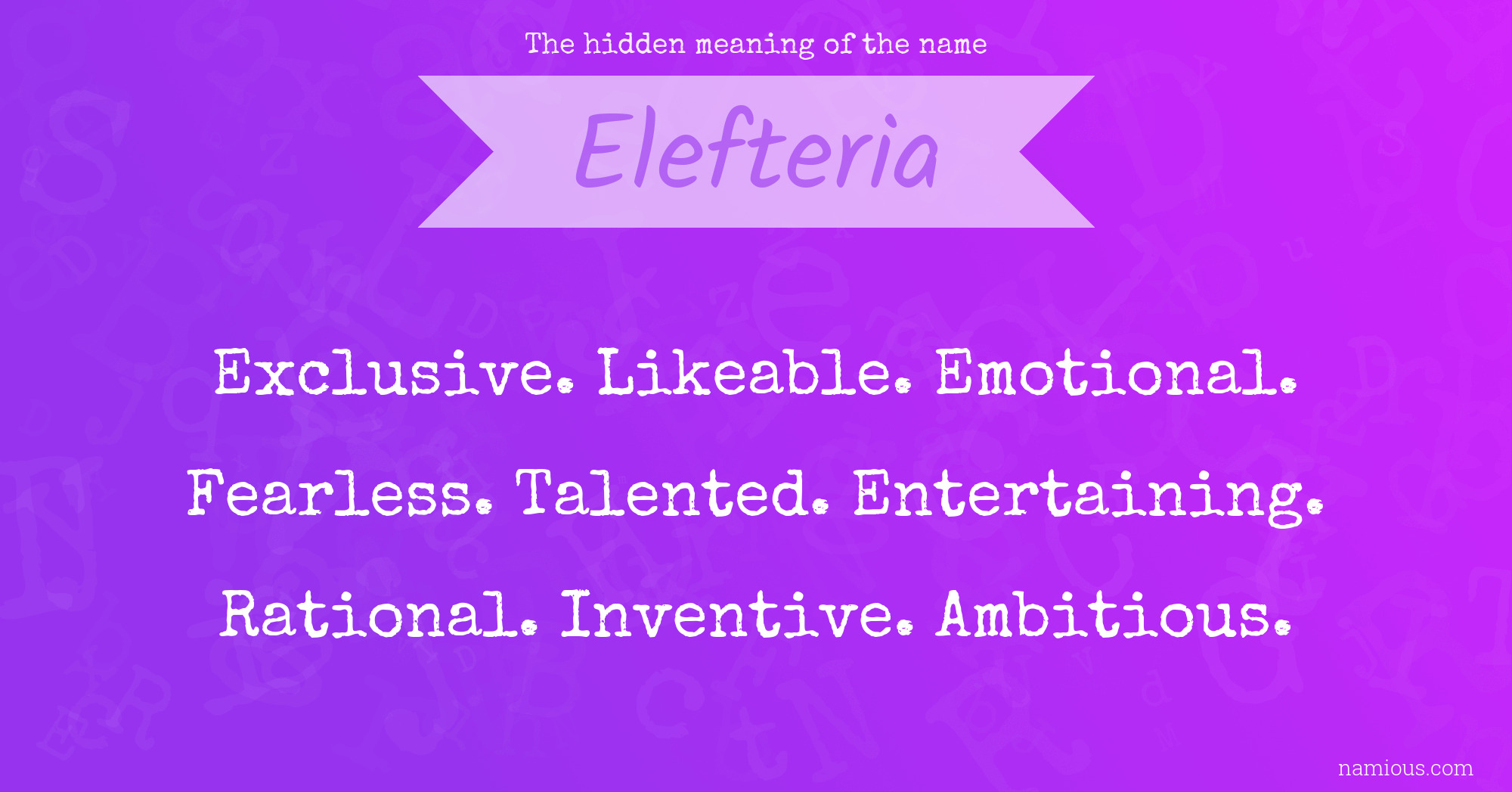 The hidden meaning of the name

Elefteria

Exclusive. Likeable. Emotional. Fearless. Talented. Entertaining. Rational. Inventive. Ambitious.

namious.com